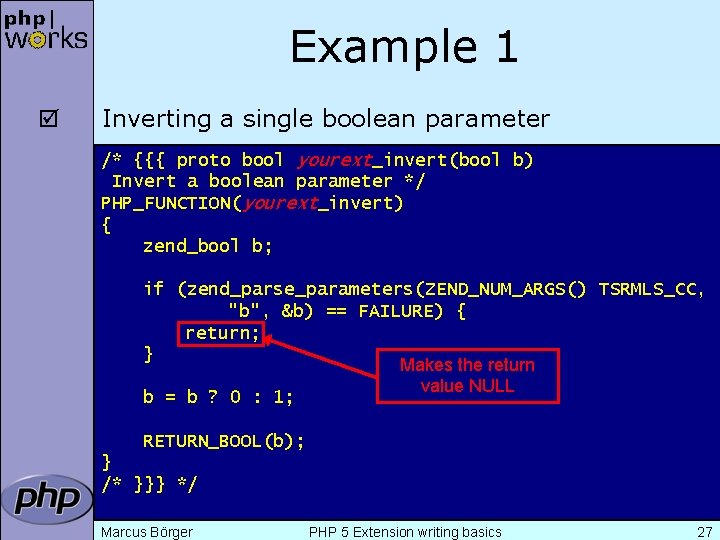 php|works

Example 1

☑ Inverting a single boolean parameter

/* {{{ proto bool yourext_invert(bool b)
 Invert a boolean parameter */
PHP_FUNCTION(yourext_invert)
{
    zend_bool b;

    if (zend_parse_parameters(ZEND_NUM_ARGS() TSRMLS_CC,
            "b", &b) == FAILURE) {
        return;
    }

    b = b ? 0 : 1;

    RETURN_BOOL(b);
}
/* }}} */

Makes the return value NULL

php

Marcus Börger

PHP 5 Extension writing basics

27